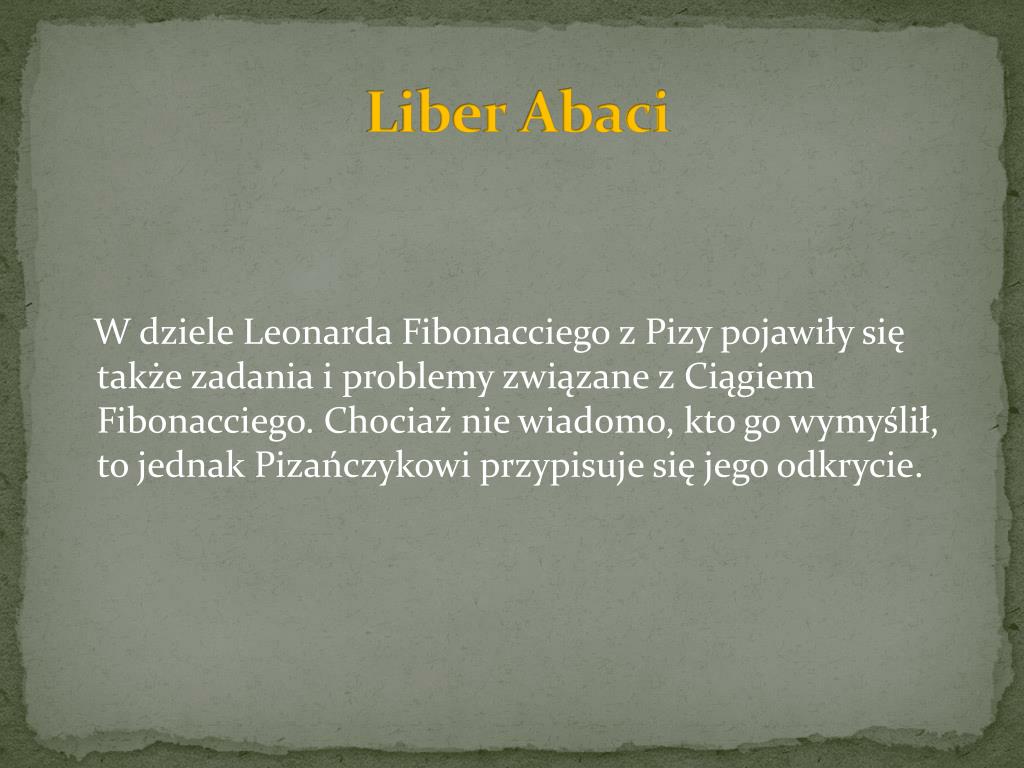 Liber Abaci

W dziele Leonarda Fibonacciego z Pizy pojawiły się także zadania i problemy związane z Ciągiem Fibonacciego. Chociaż nie wiadomo, kto go wymyślił, to jednak Pizańczykowi przypisuje się jego odkrycie.